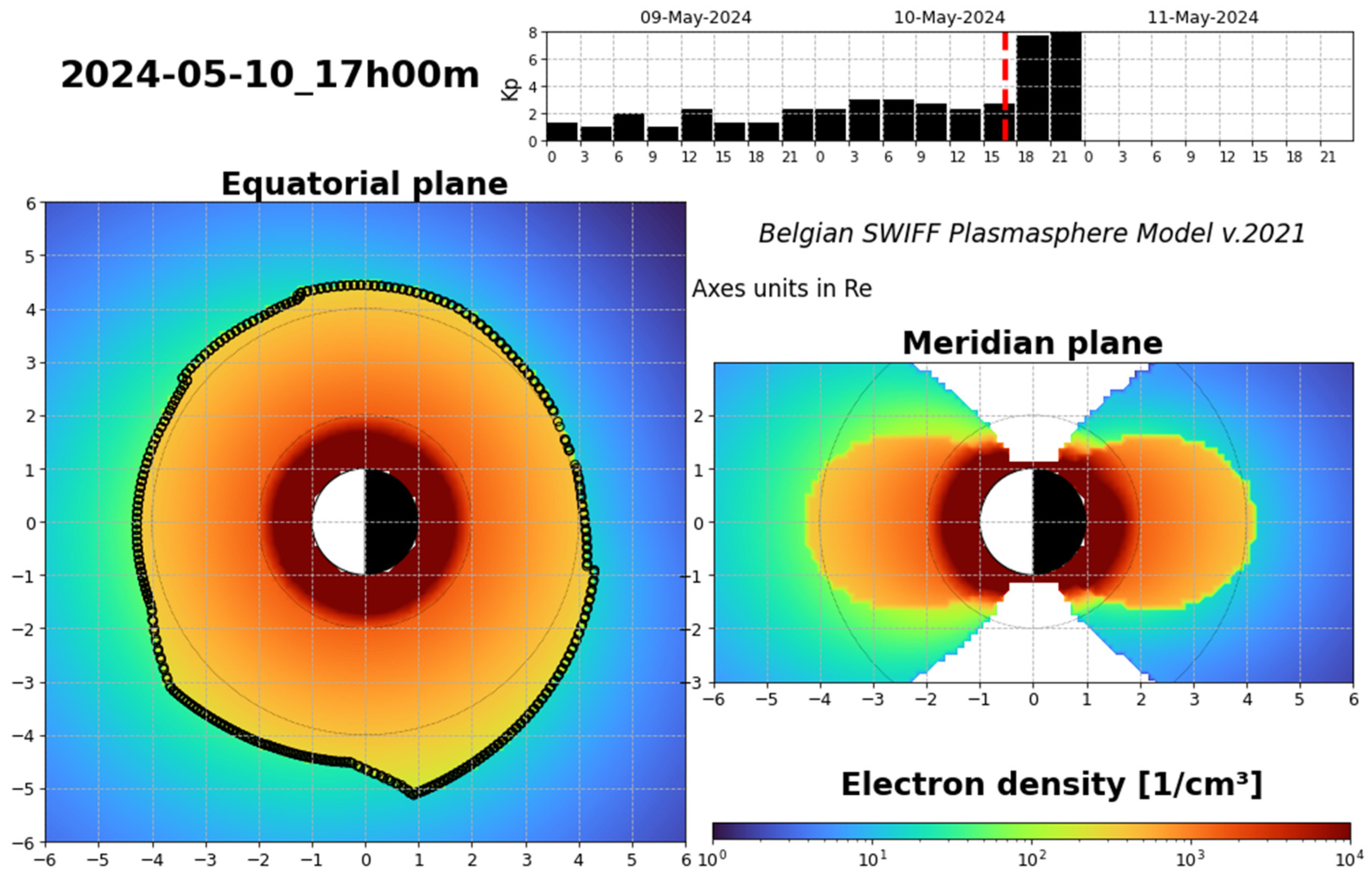 2024-05-10_17h00m

09-May-2024 10-May-2024 11-May-2024

Kp

8
6
4
2
0

0 3 6 9 12 15 18 21 0 3 6 9 12 15 18 21 0 3 6 9 12 15 18 21

Equatorial plane

6
5
4
3
2
1
0
−1
−2
−3
−4
−5
−6

−6 −5 −4 −3 −2 −1 0 1 2 3 4 5 6

Belgian SWIFF Plasmasphere Model v.2021

Axes units in Re

Meridian plane

2
1
0
−1
−2
−3

−6 −5 −4 −3 −2 −1 0 1 2 3 4 5 6

Electron density [1/cm³]

$10^0$ $10^1$ $10^2$ $10^3$ $10^4$